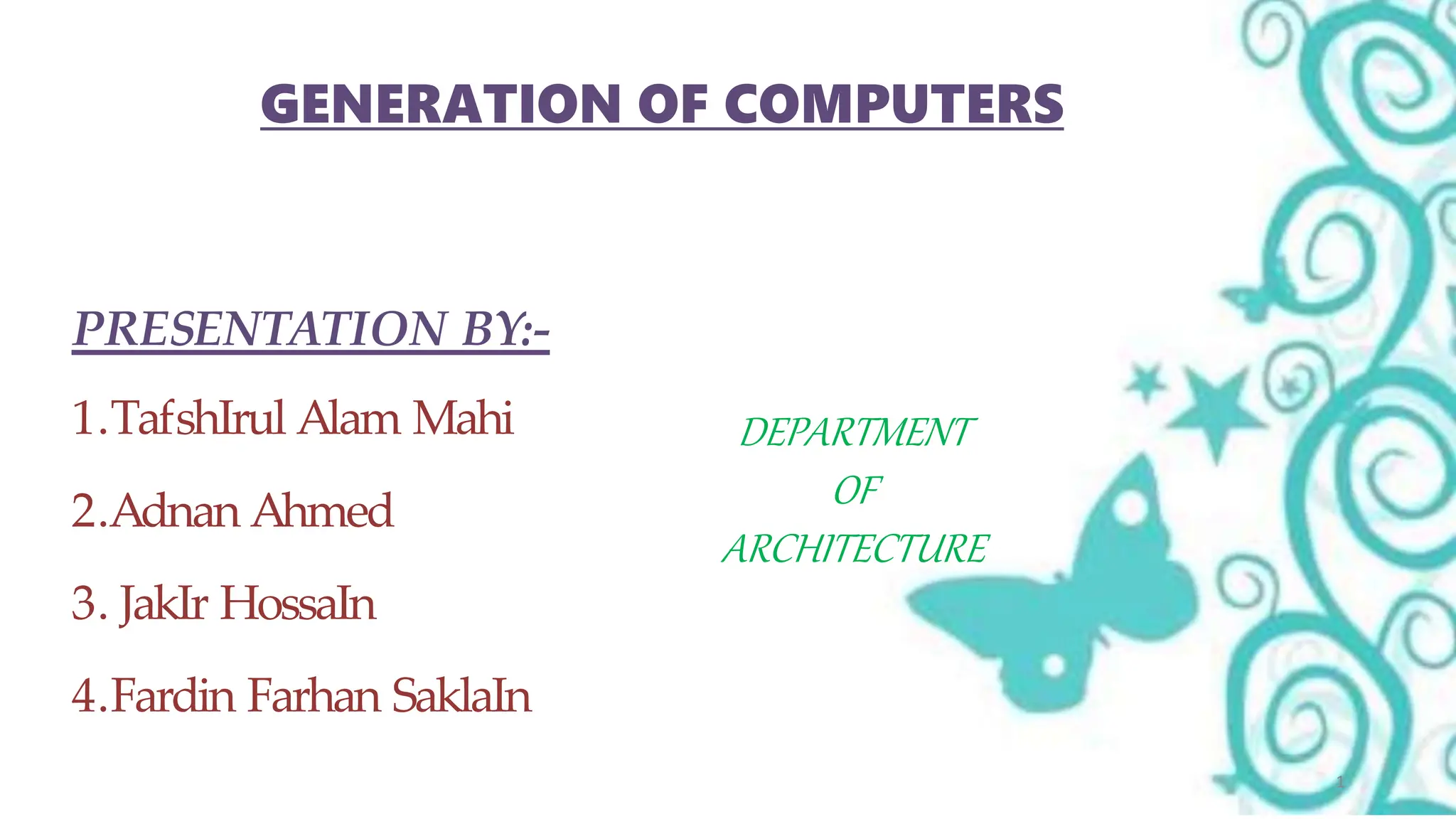 GENERATION OF COMPUTERS

PRESENTATION BY:-

1.TafshIrul Alam Mahi

2.Adnan Ahmed

3. JakIr HossaIn

4.Fardin Farhan SaklaIn

DEPARTMENT OF ARCHITECTURE

1